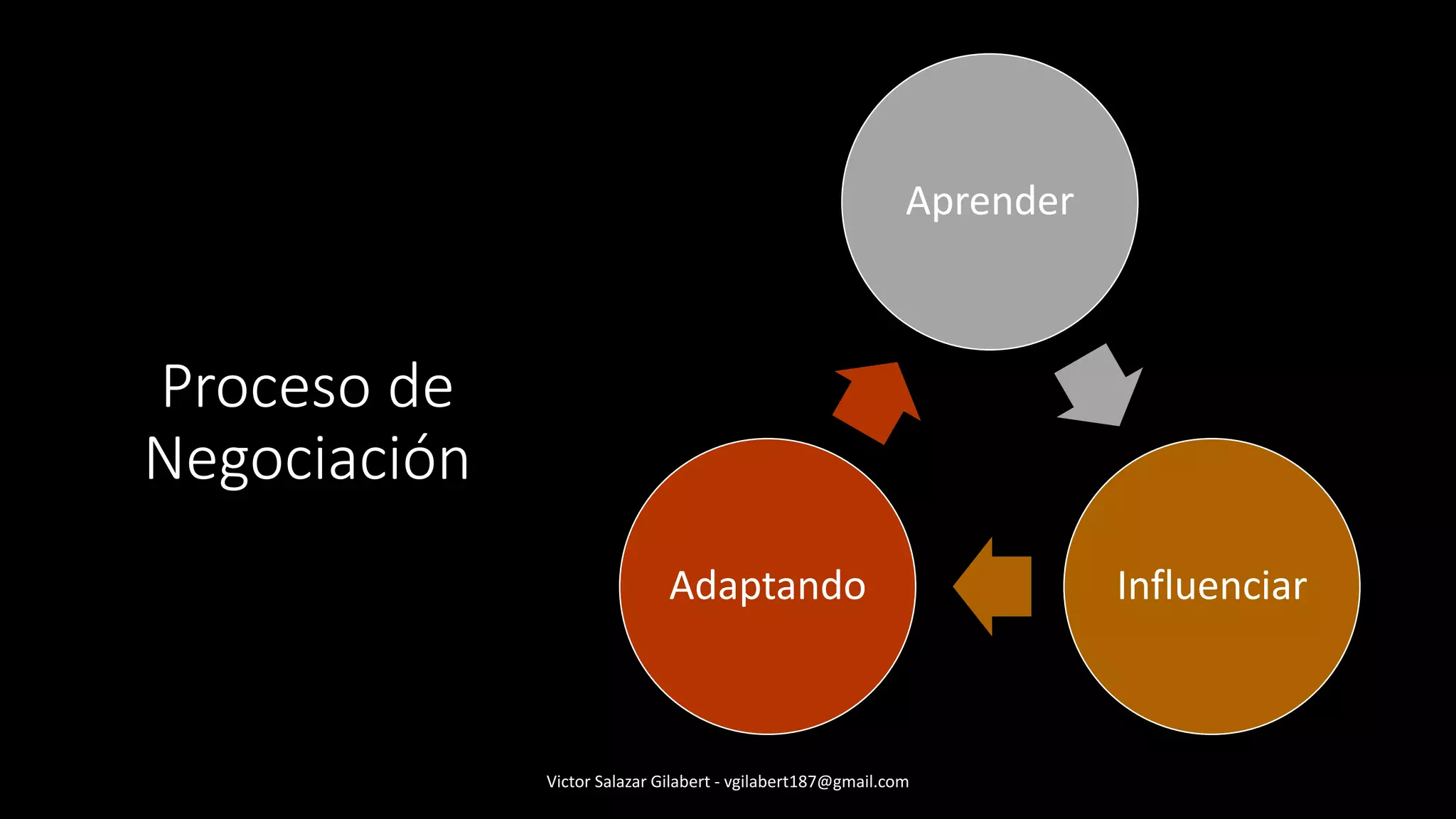 Proceso de Negociación

Aprender

Influenciar

Adaptando

Victor Salazar Gilabert - vgilabert187@gmail.com